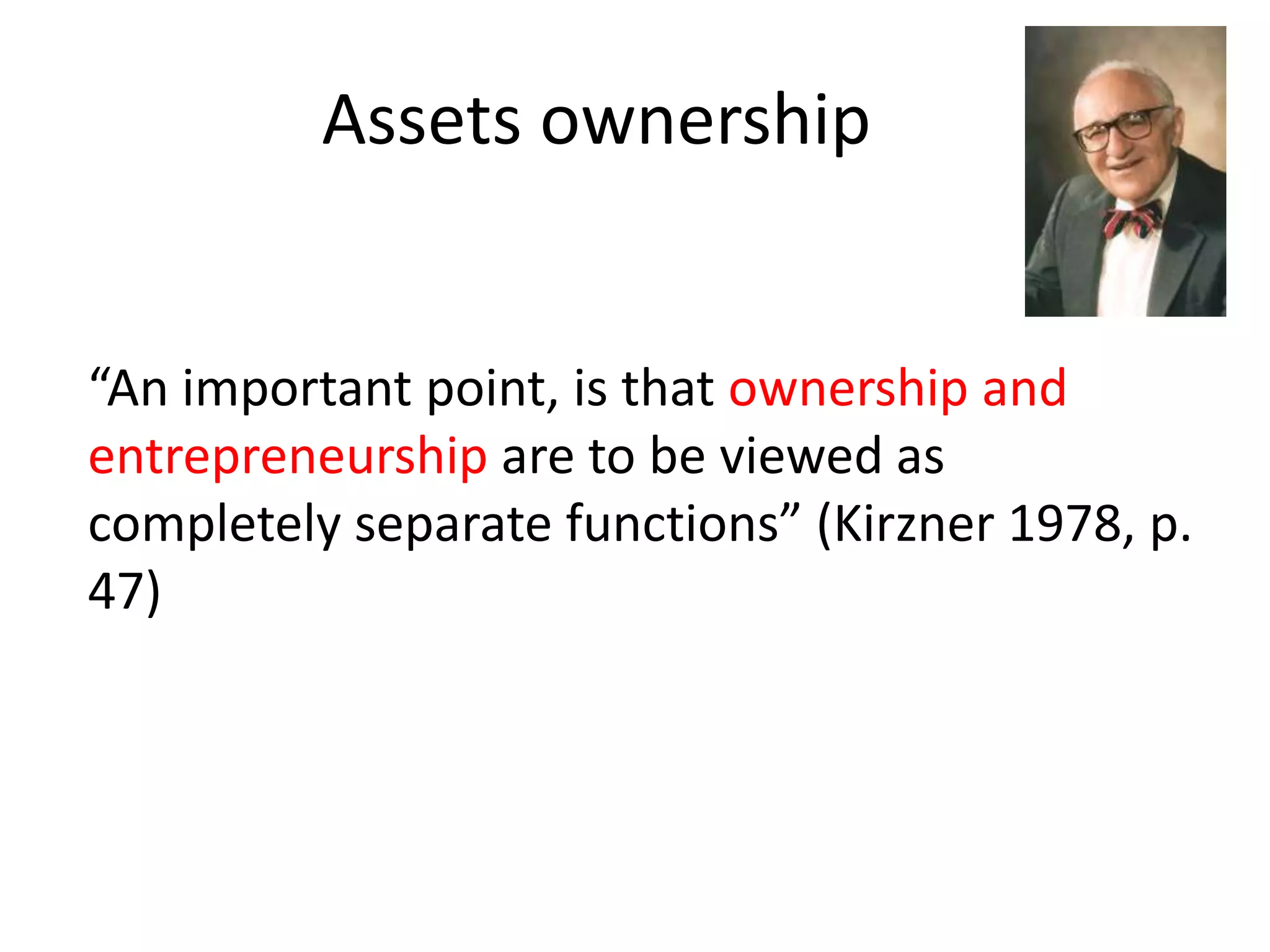 Assets ownership

“An important point, is that ownership and entrepreneurship are to be viewed as completely separate functions” (Kirzner 1978, p. 47)